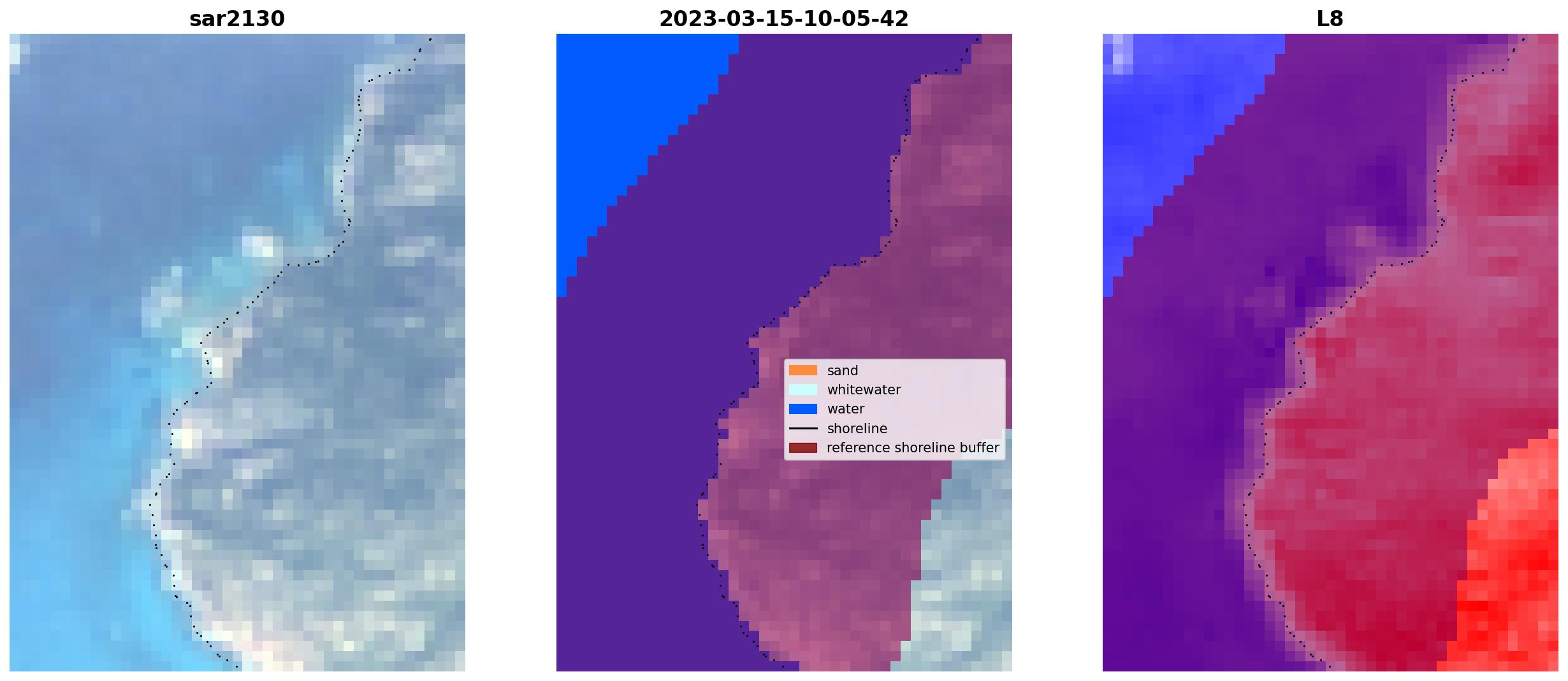 sar2130

2023-03-15-10-05-42

sand
whitewater
water
shoreline
reference shoreline buffer

L8